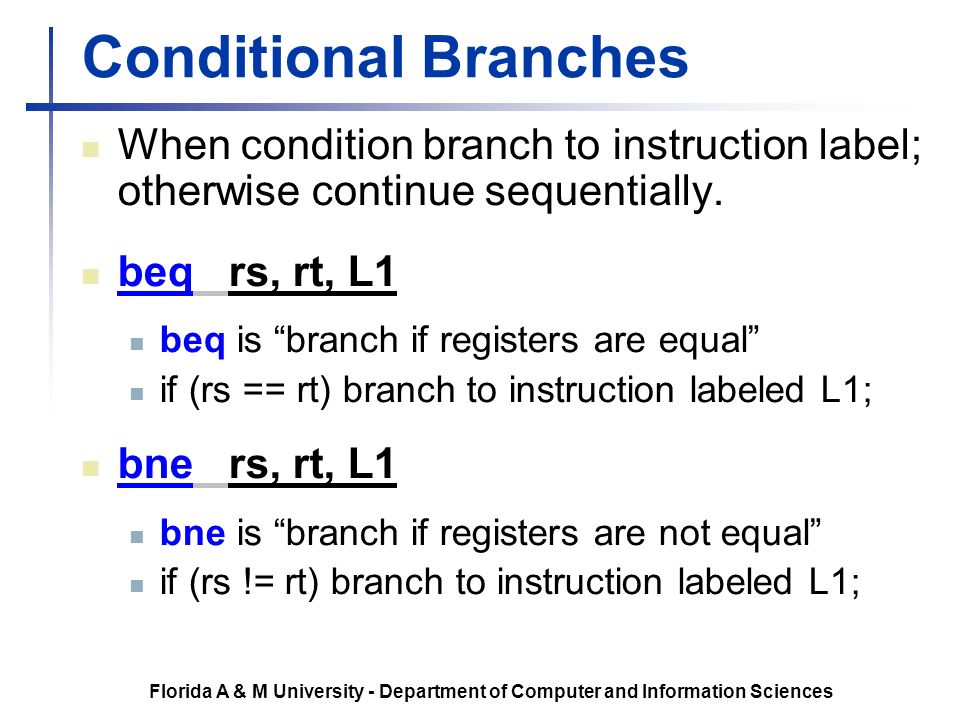 Conditional Branches

When condition branch to instruction label; otherwise continue sequentially.

beq rs, rt, L1

beq is “branch if registers are equal”

if (rs == rt) branch to instruction labeled L1;

bne rs, rt, L1

bne is “branch if registers are not equal”

if (rs != rt) branch to instruction labeled L1;

Florida A & M University - Department of Computer and Information Sciences